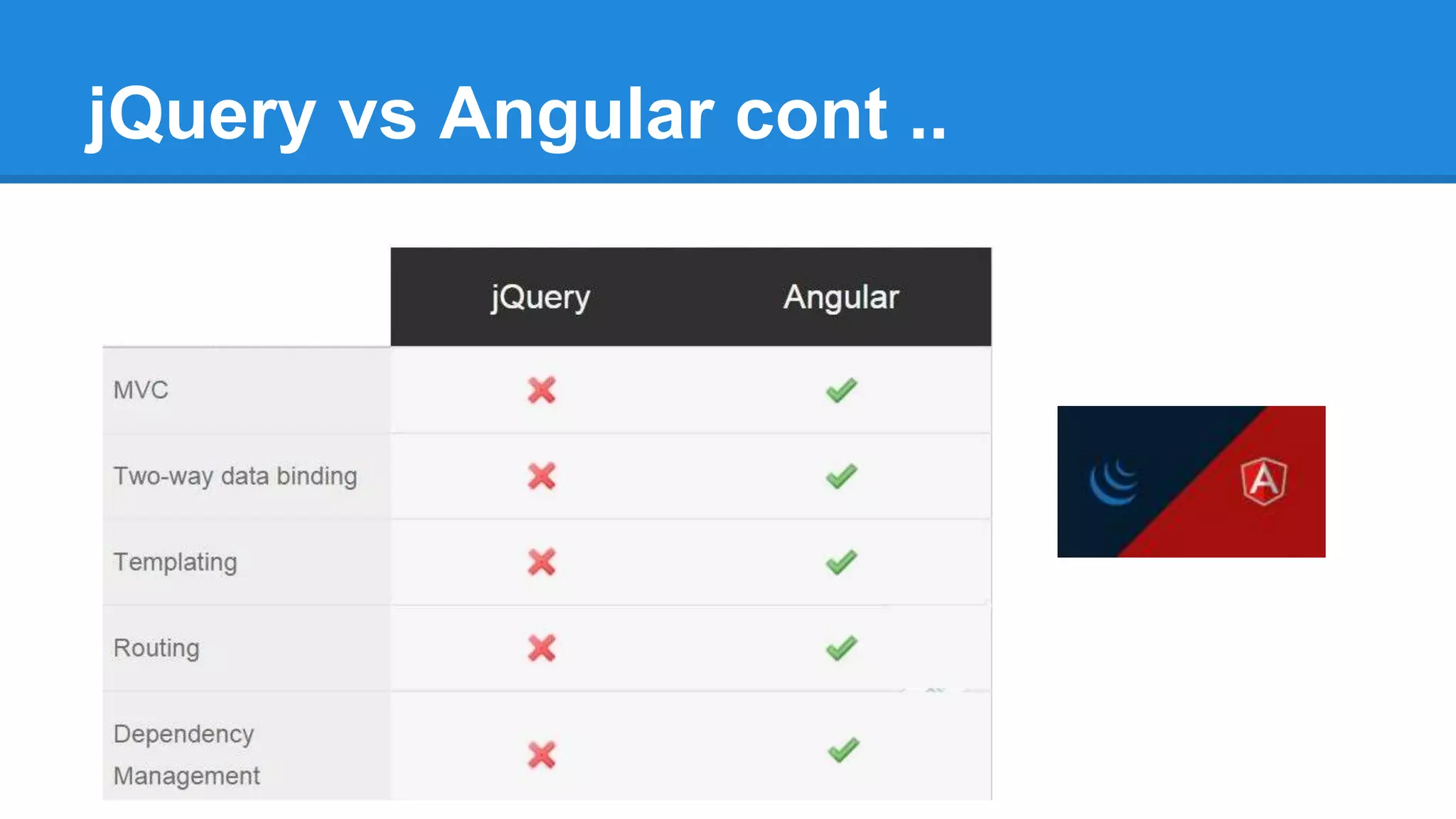 jQuery vs Angular cont ..

| | jQuery | Angular |
|---|---|---|
| MVC | ✗ | ✓ |
| Two-way data binding | ✗ | ✓ |
| Templating | ✗ | ✓ |
| Routing | ✗ | ✓ |
| Dependency Management | ✗ | ✓ |

A